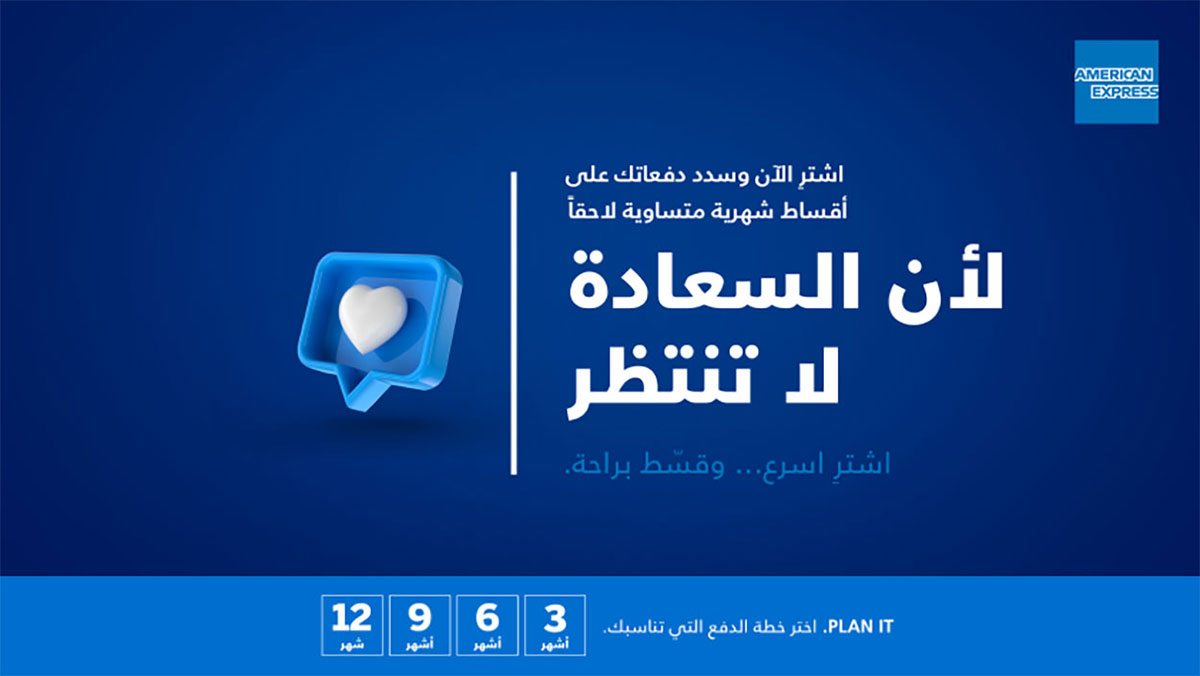 AMERICAN EXPRESS

اشترِ الآن وسدد دفعاتك على أقساط شهرية متساوية لاحقاً

لأن السعادة لا تنتظر

اشترِ اسرع... وقسّط براحة.

PLAN IT. اختر خطة الدفع التي تناسبك.

3 أشهر

6 أشهر

9 أشهر

12 شهر